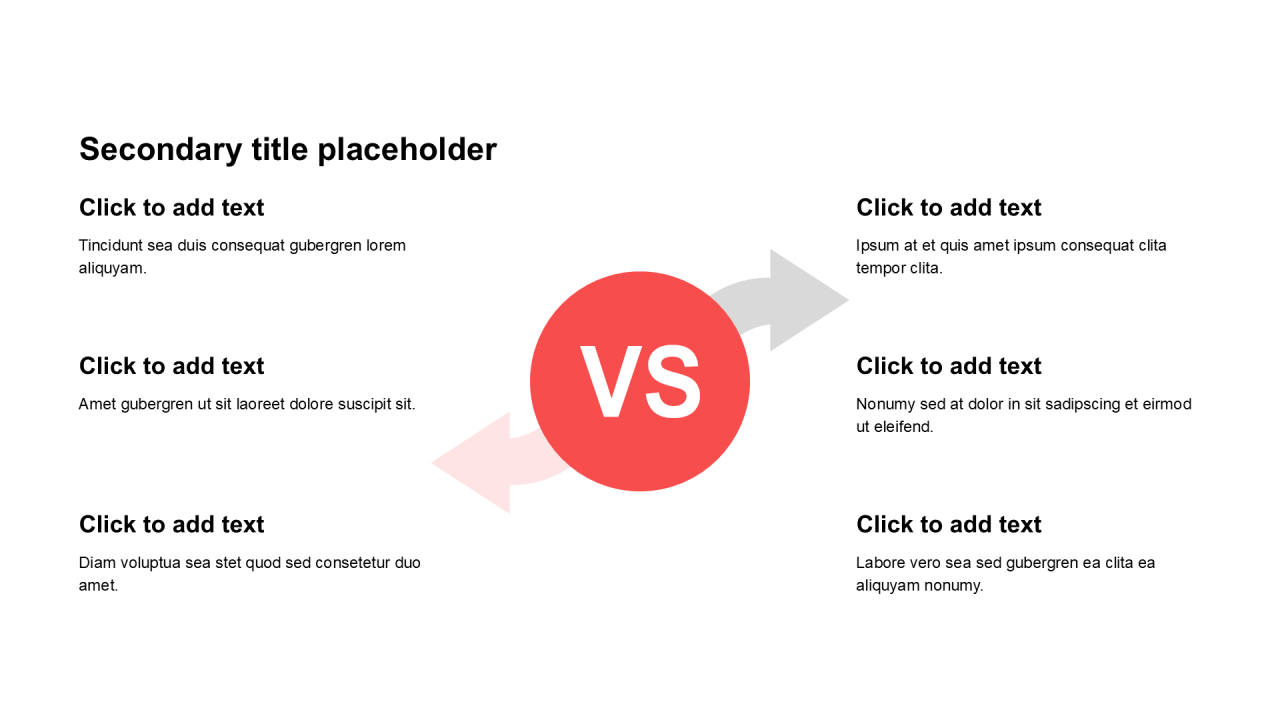 Secondary title placeholder

Click to add text

Tincidunt sea duis consequat gubergren lorem aliquyam.

Click to add text

Amet gubergren ut sit laoreet dolore suscipit sit.

Click to add text

Diam voluptua sea stet quod sed consetetur duo amet.

VS

Click to add text

Ipsum at et quis amet ipsum consequat clita tempor clita.

Click to add text

Nonumy sed at dolor in sit sadipscing et eirmod ut eleifend.

Click to add text

Labore vero sea sed gubergren ea clita ea aliquyam nonumy.